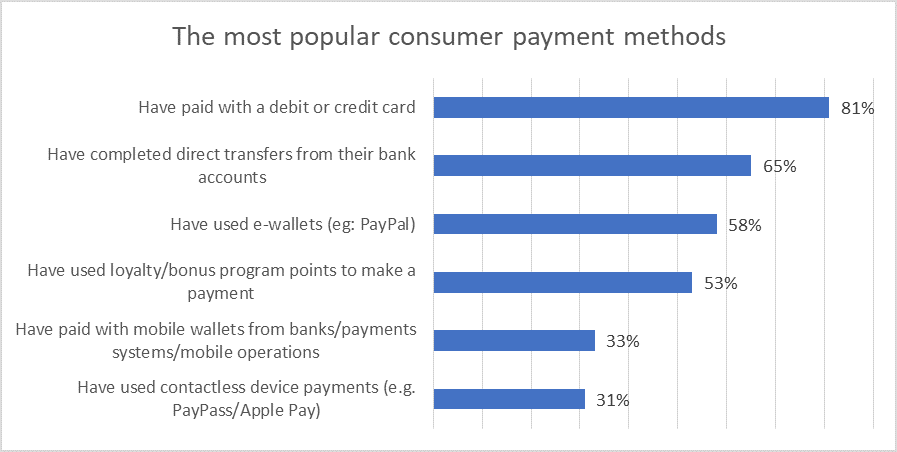 The most popular consumer payment methods

Have paid with a debit or credit card 81%

Have completed direct transfers from their bank accounts 65%

Have used e-wallets (eg: PayPal) 58%

Have used loyalty/bonus program points to make a payment 53%

Have paid with mobile wallets from banks/payments systems/mobile operations 33%

Have used contactless device payments (e.g. PayPass/Apple Pay) 31%